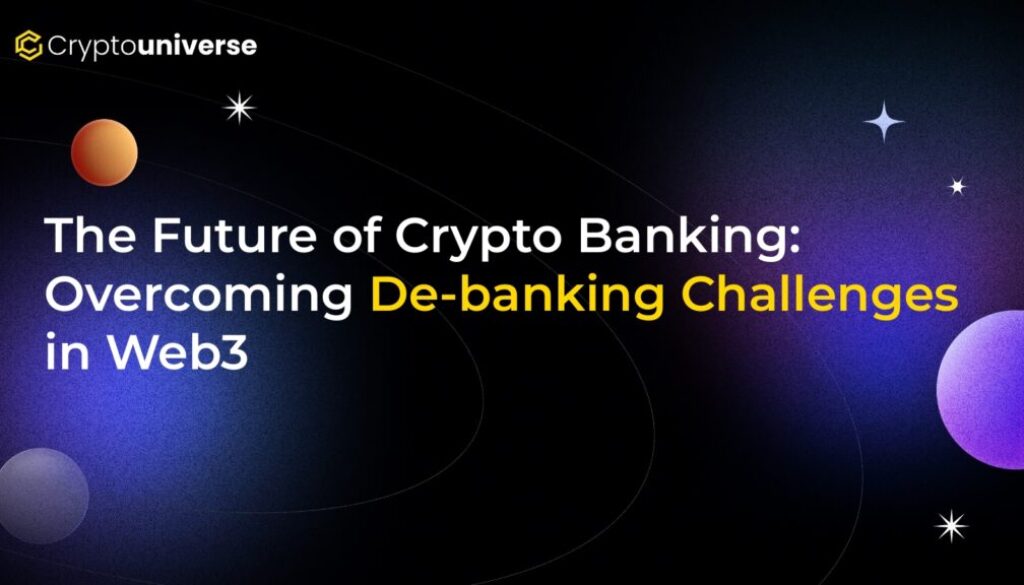 Cryptouniverse

The Future of Crypto Banking: Overcoming De-banking Challenges in Web3